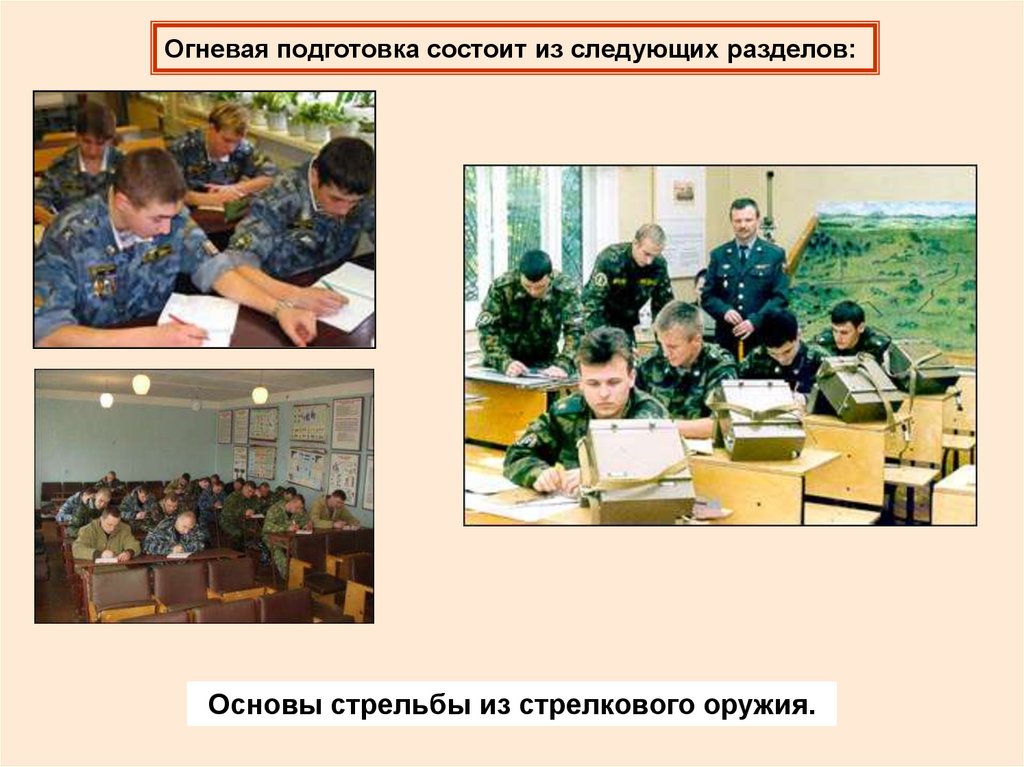 Огневая подготовка состоит из следующих разделов:

Основы стрельбы из стрелкового оружия.